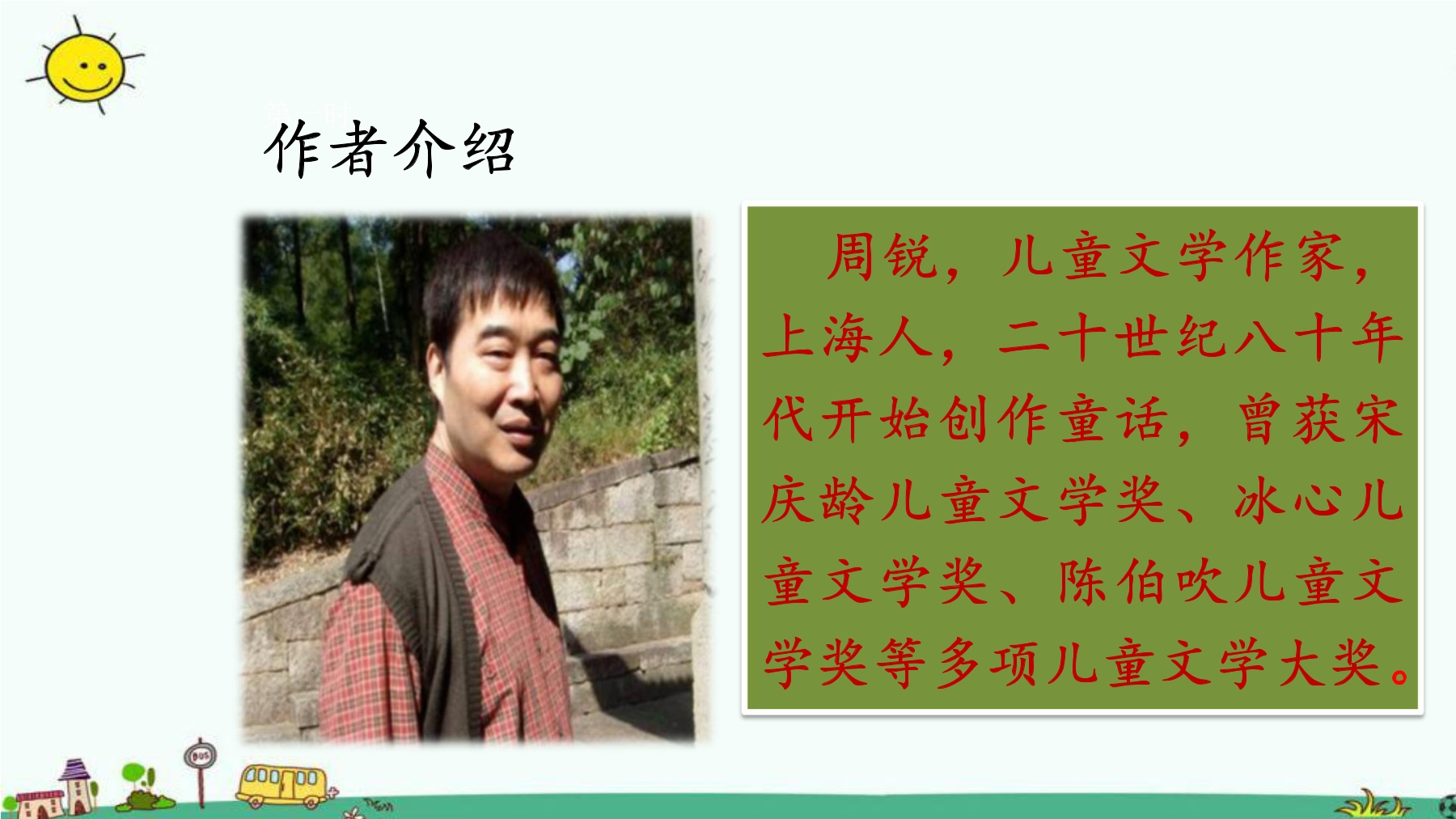 作者介绍

周锐，儿童文学作家，上海人，二十世纪八十年代开始创作童话，曾获宋庆龄儿童文学奖、冰心儿童文学奖、陈伯吹儿童文学奖等多项儿童文学大奖。

BUS